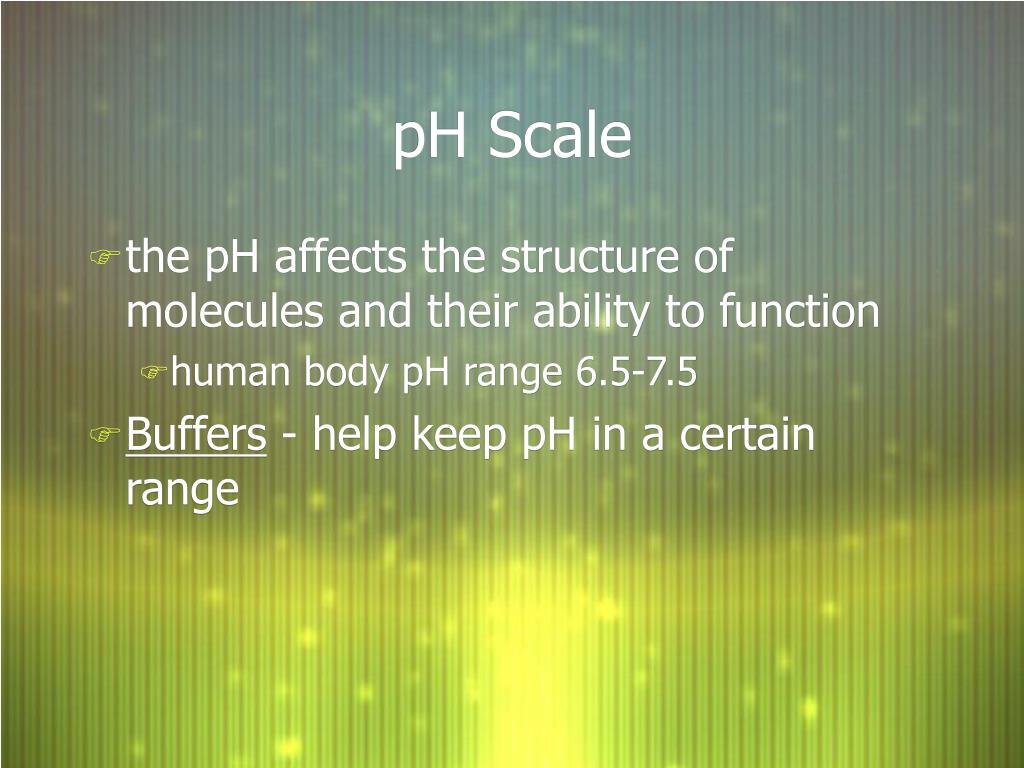 pH Scale

the pH affects the structure of molecules and their ability to function

human body pH range 6.5-7.5

Buffers - help keep pH in a certain range